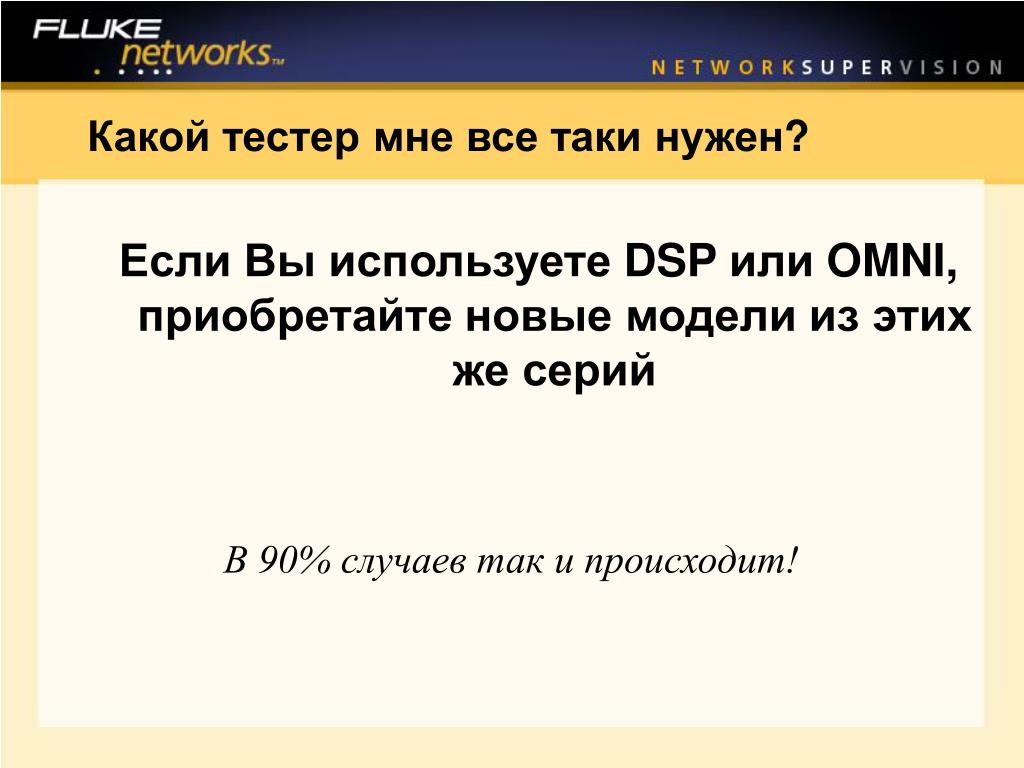 FLUKE networks™

NETWORKSUPERVISION

Какой тестер мне все таки нужен?

Если Вы используете DSP или OMNI, приобретайте новые модели из этих же серий

В 90% случаев так и происходит!